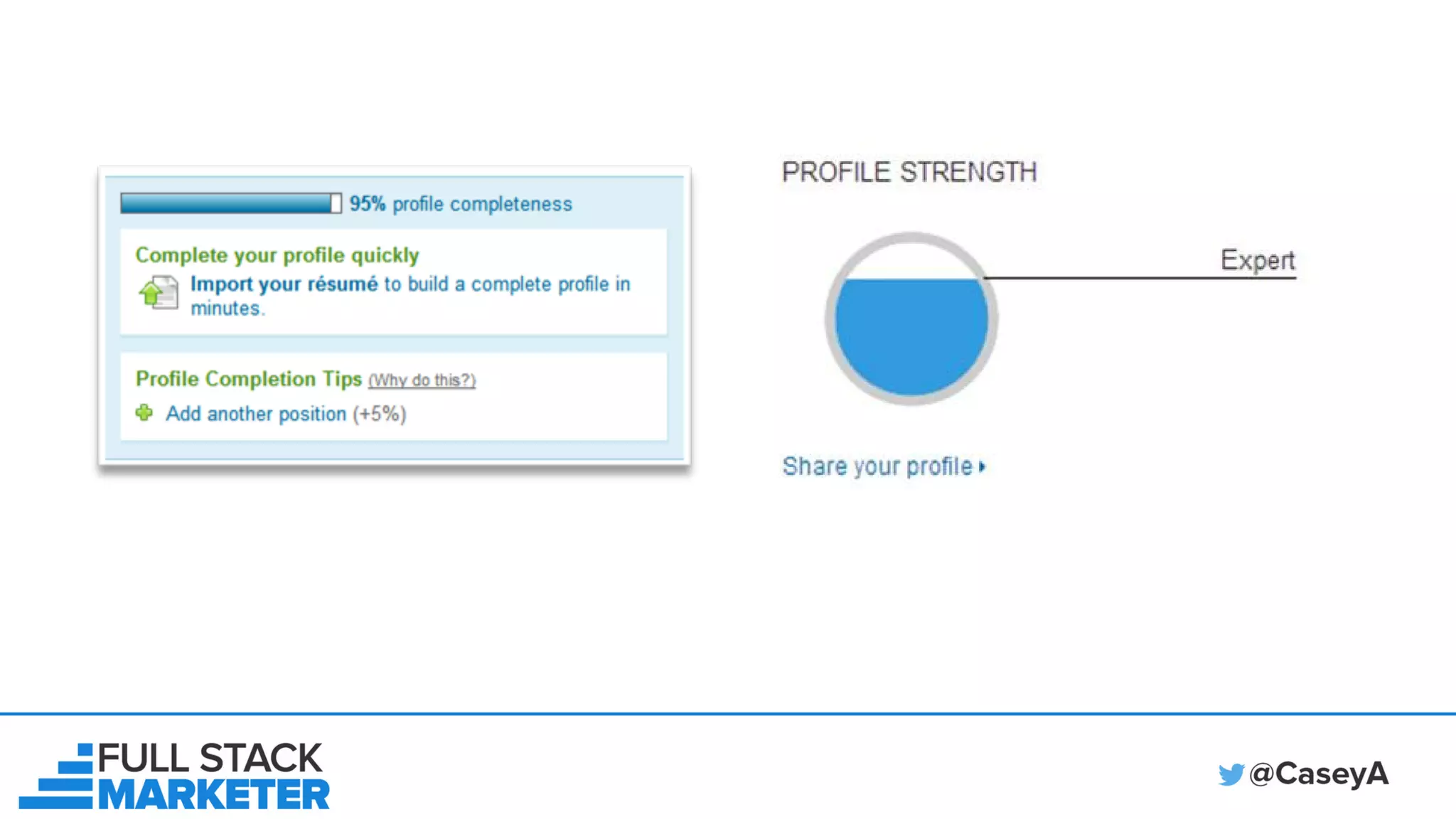 95% profile completeness

Complete your profile quickly

Import your résumé to build a complete profile in minutes.

Profile Completion Tips (Why do this?)

Add another position (+5%)

PROFILE STRENGTH

Expert

Share your profile

FULL STACK MARKETER

@CaseyA